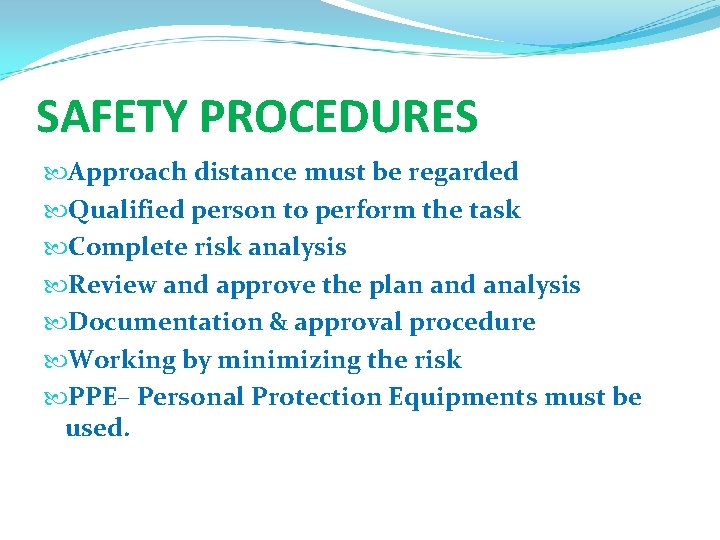 SAFETY PROCEDURES

Approach distance must be regarded
Qualified person to perform the task
Complete risk analysis
Review and approve the plan and analysis
Documentation & approval procedure
Working by minimizing the risk
PPE– Personal Protection Equipments must be used.